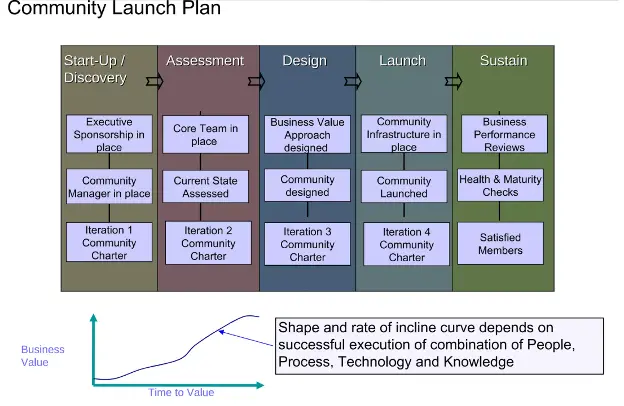 Community Launch Plan

Start-Up / Discovery

Executive Sponsorship in place

Community Manager in place

Iteration 1 Community Charter

Assessment

Core Team in place

Current State Assessed

Iteration 2 Community Charter

Design

Business Value Approach designed

Community designed

Iteration 3 Community Charter

Launch

Community Infrastructure in place

Community Launched

Iteration 4 Community Charter

Sustain

Business Performance Reviews

Health & Maturity Checks

Satisfied Members

Business Value

Time to Value

Shape and rate of incline curve depends on successful execution of combination of People, Process, Technology and Knowledge